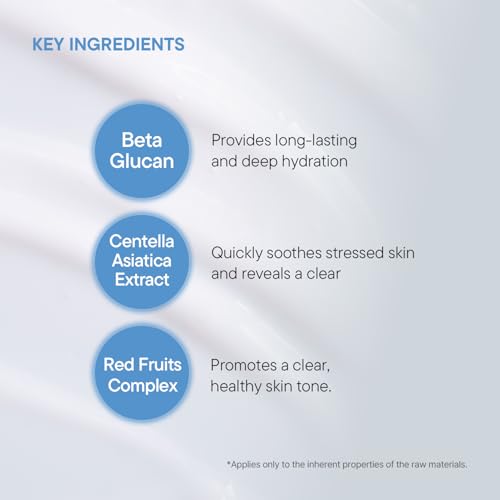 KEY INGREDIENTS

Beta Glucan

Provides long-lasting and deep hydration

Centella Asiatica Extract

Quickly soothes stressed skin and reveals a clear

Red Fruits Complex

Promotes a clear, healthy skin tone.

*Applies only to the inherent properties of the raw materials.